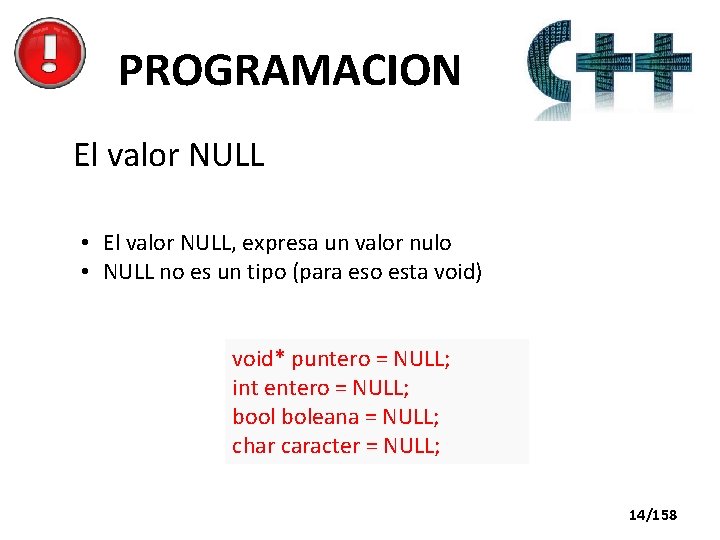 PROGRAMACION

C++

El valor NULL

• El valor NULL, expresa un valor nulo
• NULL no es un tipo (para eso esta void)

void* puntero = NULL;
int entero = NULL;
bool boleana = NULL;
char caracter = NULL;

14/158